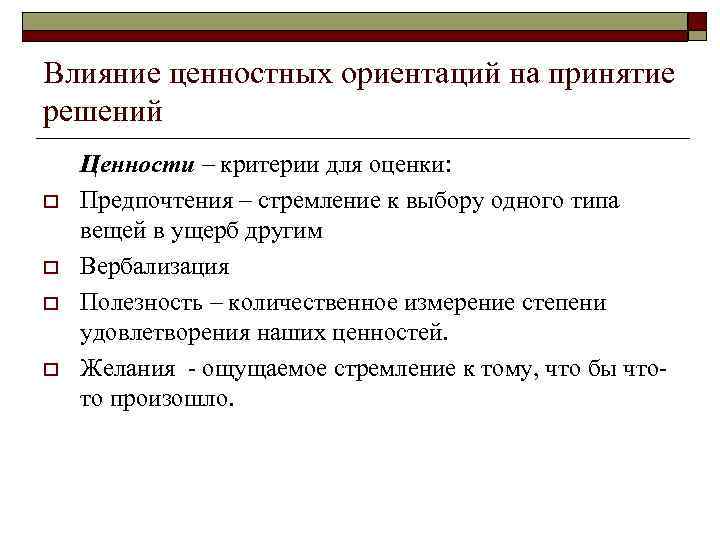 Влияние ценностных ориентаций на принятие решений

Ценности – критерии для оценки:

Предпочтения – стремление к выбору одного типа вещей в ущерб другим

Вербализация

Полезность – количественное измерение степени удовлетворения наших ценностей.

Желания - ощущаемое стремление к тому, что бы что-то произошло.